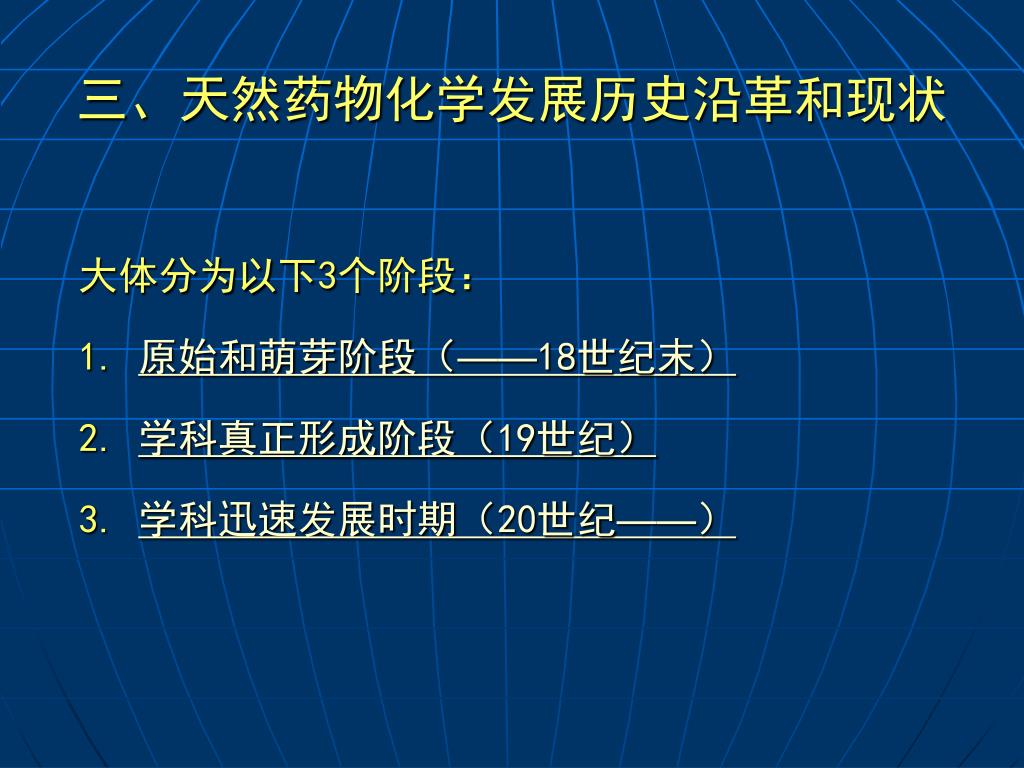 三、天然药物化学发展历史沿革和现状

大体分为以下3个阶段：

1. 原始和萌芽阶段（——18世纪末）

2. 学科真正形成阶段（19世纪）

3. 学科迅速发展时期（20世纪——）